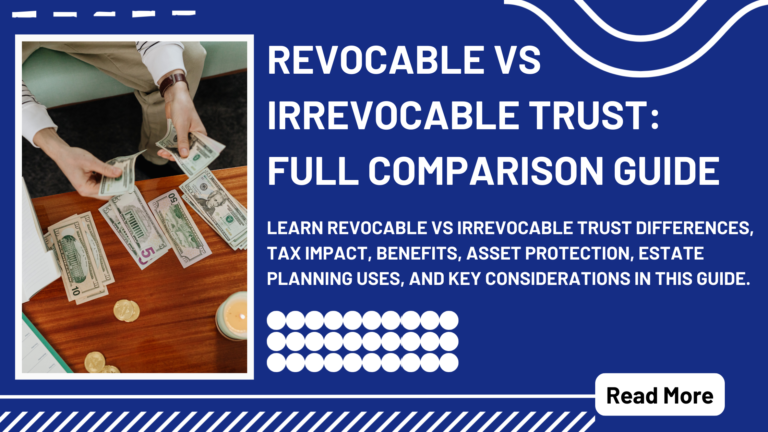 REVOCABLE VS IRREVOCABLE TRUST: FULL COMPARISON GUIDE

LEARN REVOCABLE VS IRREVOCABLE TRUST DIFFERENCES, TAX IMPACT, BENEFITS, ASSET PROTECTION, ESTATE PLANNING USES, AND KEY CONSIDERATIONS IN THIS GUIDE.

Read More